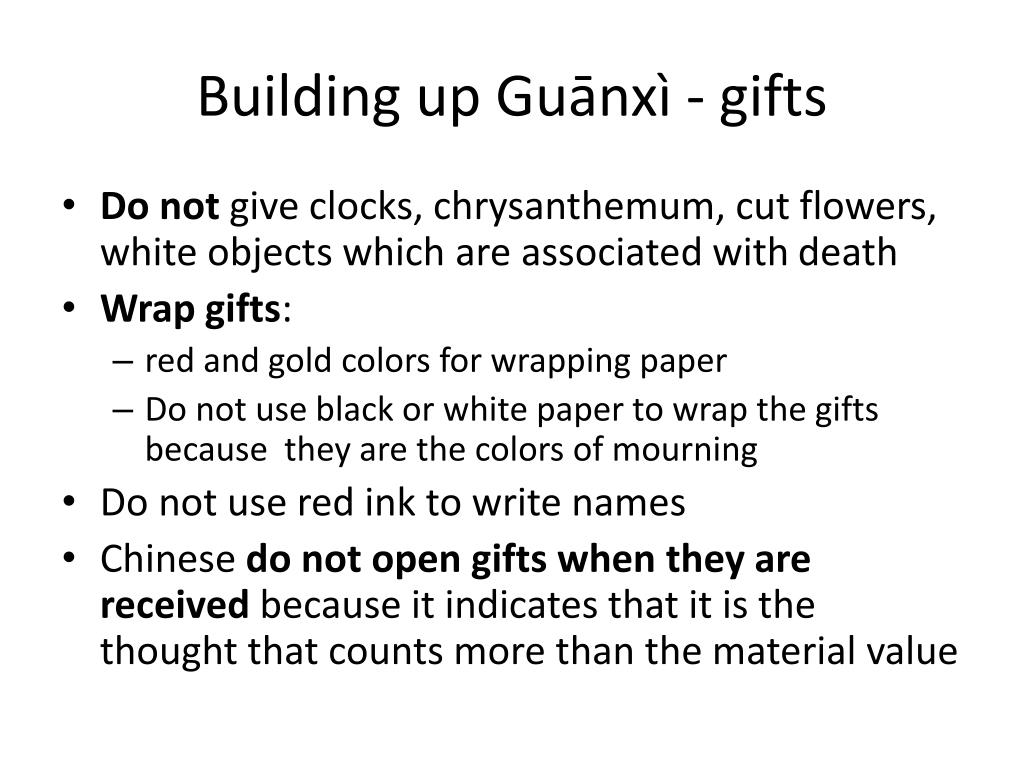 Building up Guānxì - gifts

• Do not give clocks, chrysanthemum, cut flowers, white objects which are associated with death
• Wrap gifts:
– red and gold colors for wrapping paper
– Do not use black or white paper to wrap the gifts because they are the colors of mourning
• Do not use red ink to write names
• Chinese do not open gifts when they are received because it indicates that it is the thought that counts more than the material value